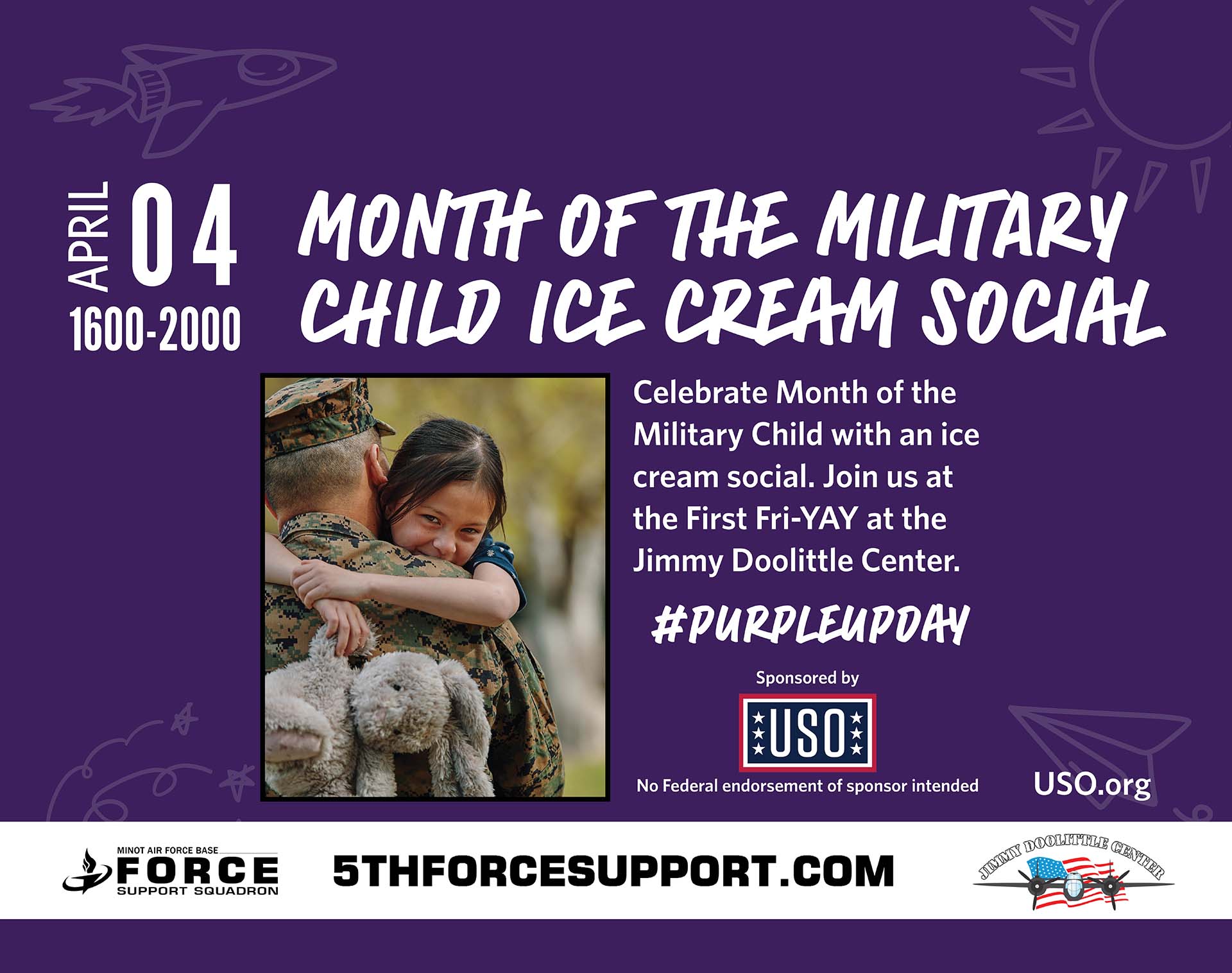 APRIL 04
1600-2000

MONTH OF THE MILITARY CHILD ICE CREAM SOCIAL

Celebrate Month of the Military Child with an ice cream social. Join us at the First Fri-YAY at the Jimmy Doolittle Center.

#PURPLEUPDAY

Sponsored by

USO

No Federal endorsement of sponsor intended

USO.org

MINOT AIR FORCE BASE
FORCE
SUPPORT SQUADRON

5THFORCESUPPORT.COM

JIMMY DOOLITTLE CENTER